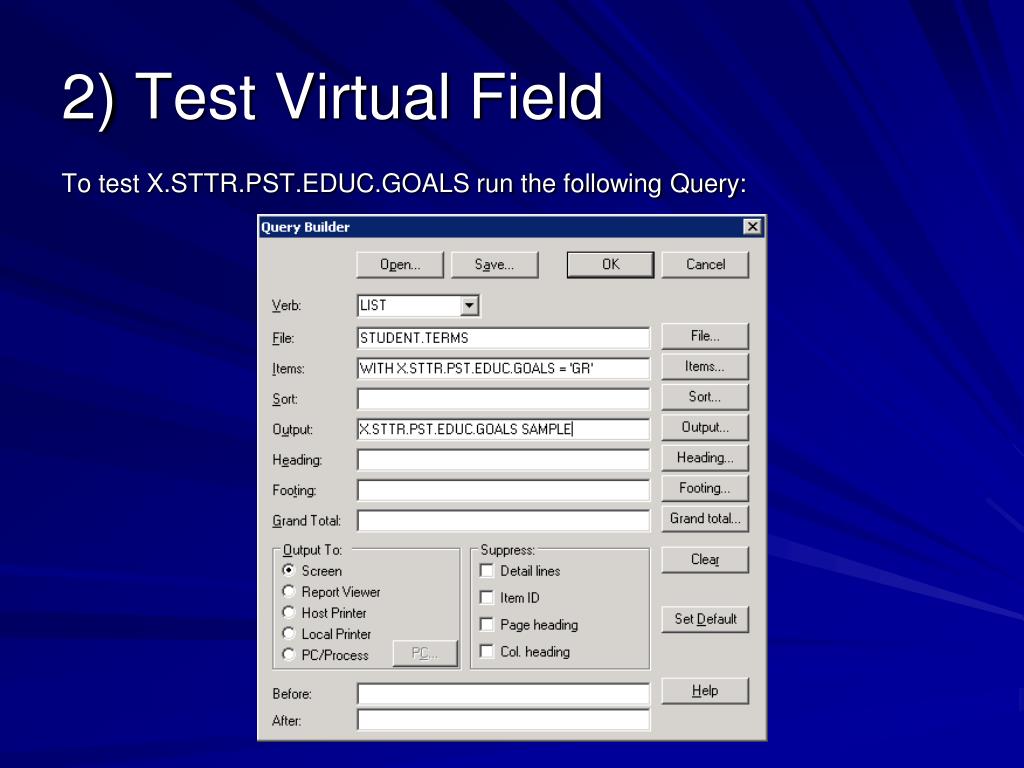 2) Test Virtual Field

To test X.STTR.PST.EDUC.GOALS run the following Query:

Query Builder

Open... Save... OK Cancel

Verb: LIST

File: STUDENT.TERMS File...

Items: WITH X.STTR.PST.EDUC.GOALS = 'GR' Items...

Sort: Sort...

Output: X.STTR.PST.EDUC.GOALS SAMPLE Output...

Heading: Heading...

Footing: Footing...

Grand Total: Grand total...

Output To:
Screen
Report Viewer
Host Printer
Local Printer
PC/Process PC...

Suppress:
Detail lines
Item ID
Page heading
Col. heading

Clear

Set Default

Before:
After:

Help